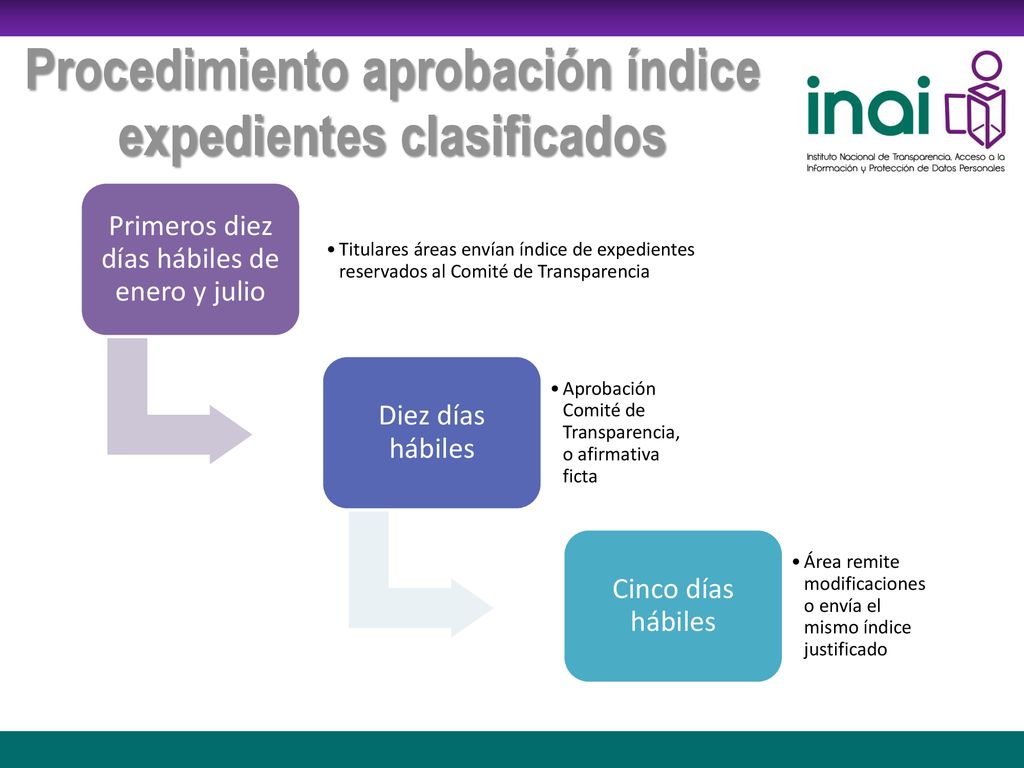 Procedimiento aprobación índice expedientes clasificados

inai
Instituto Nacional de Transparencia, Acceso a la Información y Protección de Datos Personales

Primeros diez días hábiles de enero y julio

• Titulares áreas envían índice de expedientes reservados al Comité de Transparencia

Diez días hábiles

• Aprobación Comité de Transparencia, o afirmativa ficta

Cinco días hábiles

• Área remite modificaciones o envía el mismo índice justificado